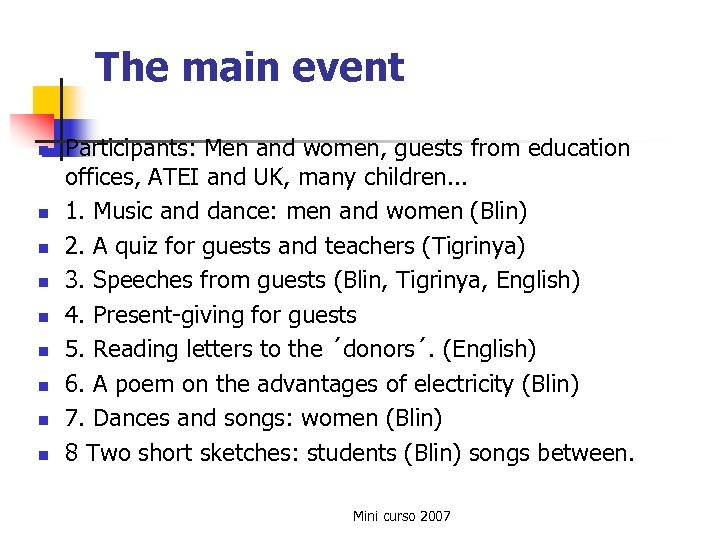 The main event

- Participants: Men and women, guests from education offices, ATEI and UK, many children...
- 1. Music and dance: men and women (Blin)
- 2. A quiz for guests and teachers (Tigrinya)
- 3. Speeches from guests (Blin, Tigrinya, English)
- 4. Present-giving for guests
- 5. Reading letters to the ´donors´. (English)
- 6. A poem on the advantages of electricity (Blin)
- 7. Dances and songs: women (Blin)
- 8 Two short sketches: students (Blin) songs between.

Mini curso 2007